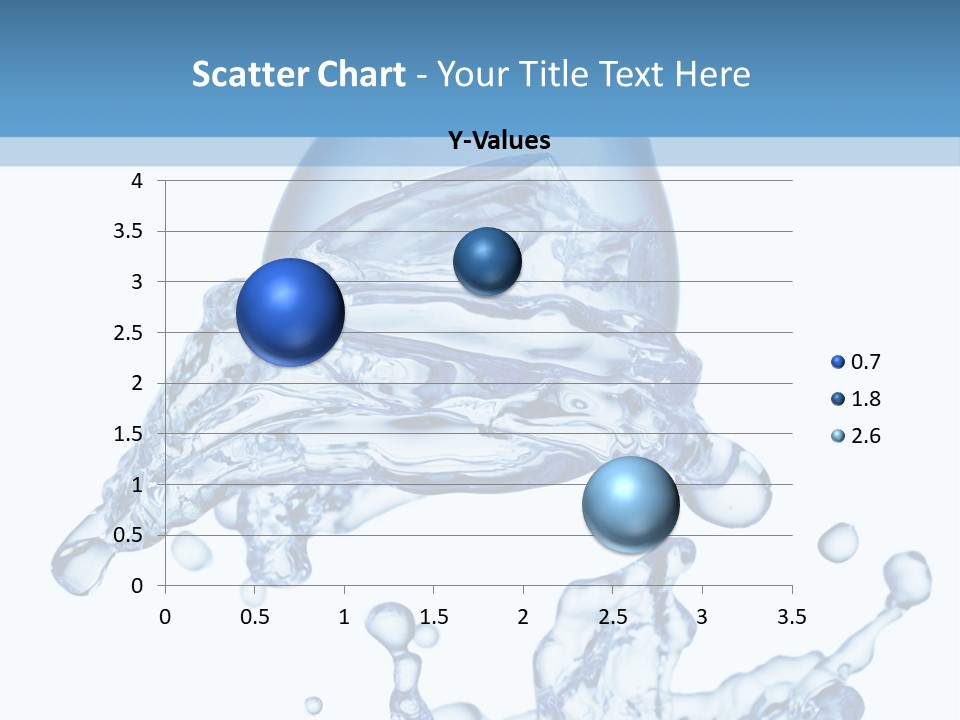 Scatter Chart - Your Title Text Here

Y-Values

4
3.5
3
2.5
2
1.5
1
0.5
0

0 0.5 1 1.5 2 2.5 3 3.5

0.7
1.8
2.6